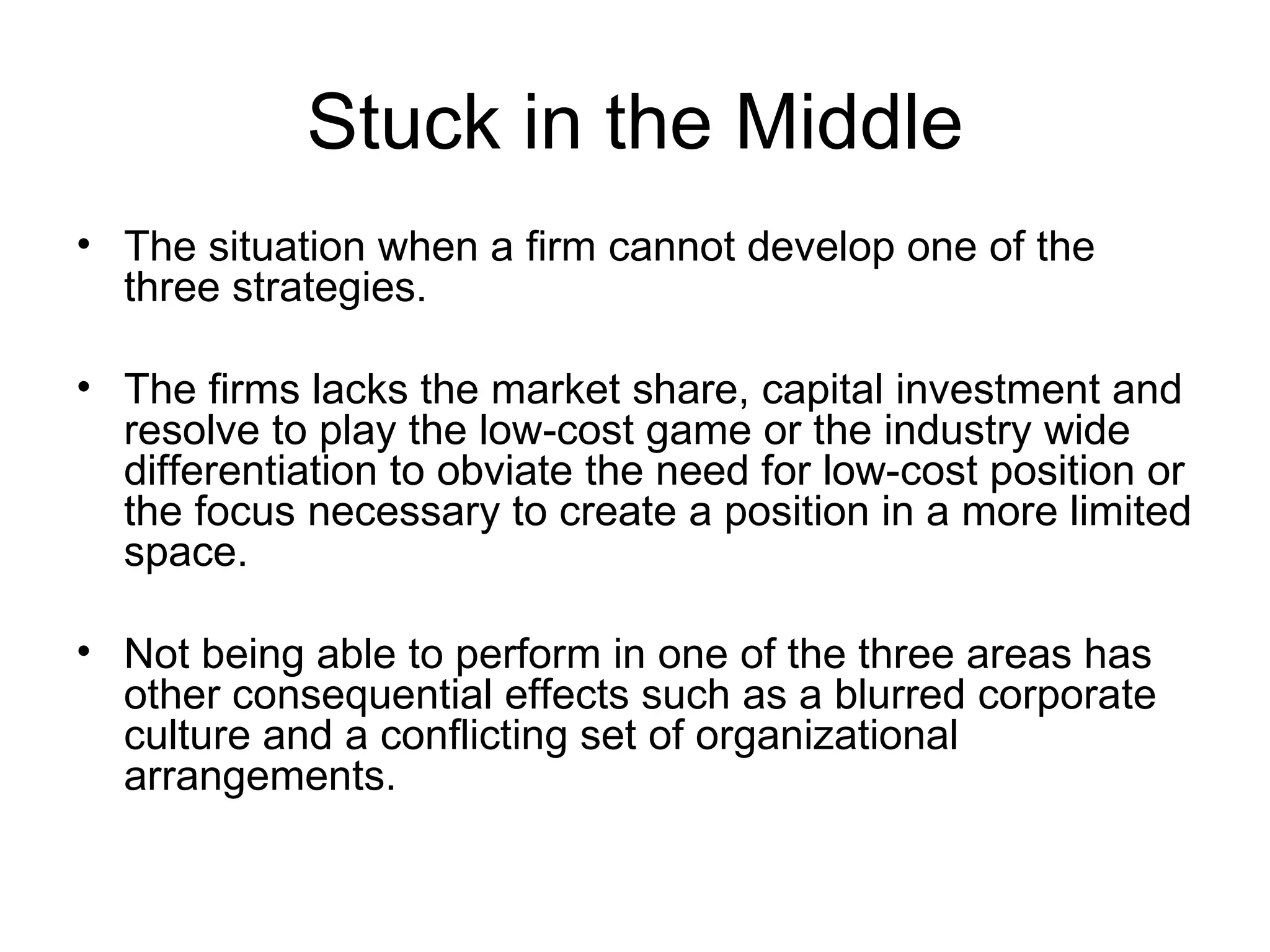 Stuck in the Middle

• The situation when a firm cannot develop one of the three strategies.

• The firms lacks the market share, capital investment and resolve to play the low-cost game or the industry wide differentiation to obviate the need for low-cost position or the focus necessary to create a position in a more limited space.

• Not being able to perform in one of the three areas has other consequential effects such as a blurred corporate culture and a conflicting set of organizational arrangements.